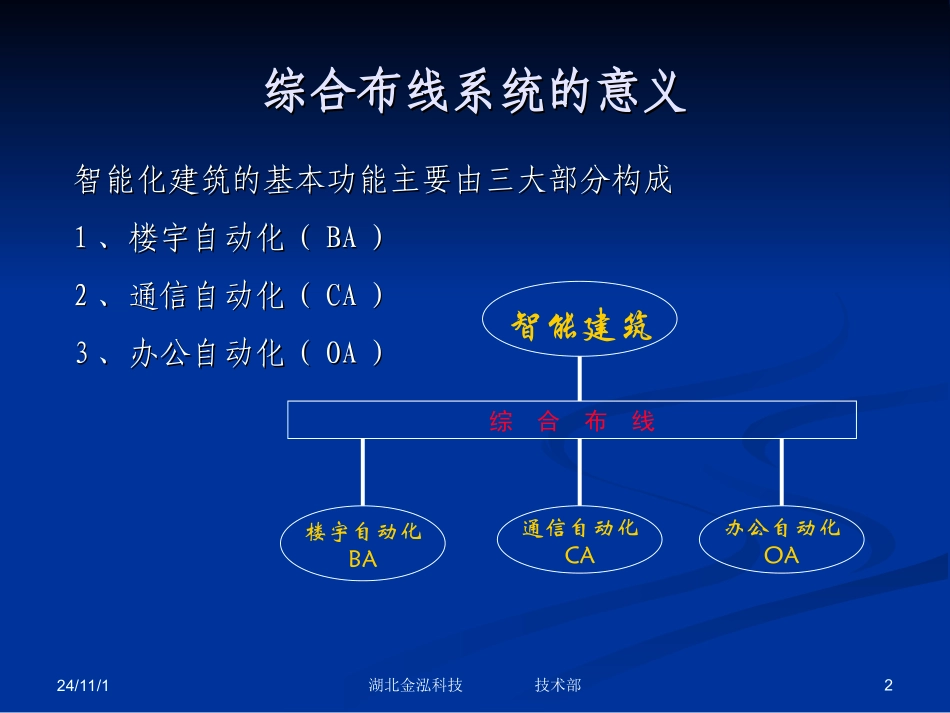 综合布线系统的意义

智能化建筑的基本功能主要由三大部分构成

1、楼宇自动化（BA）

2、通信自动化（CA）

3、办公自动化（OA）

智能建筑

综 合 布 线

楼宇自动化
BA

通信自动化
CA

办公自动化
OA

24/11/1

湖北金泓科技　　技术部

2